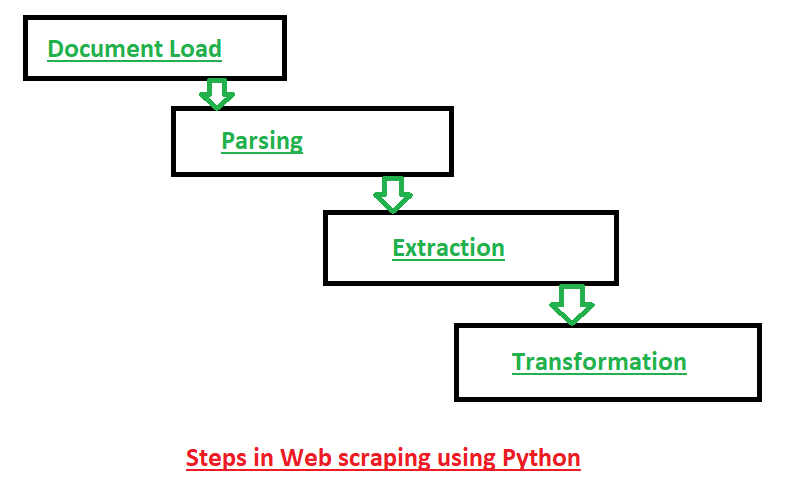 Document Load

Parsing

Extraction

Transformation

Steps in Web scraping using Python